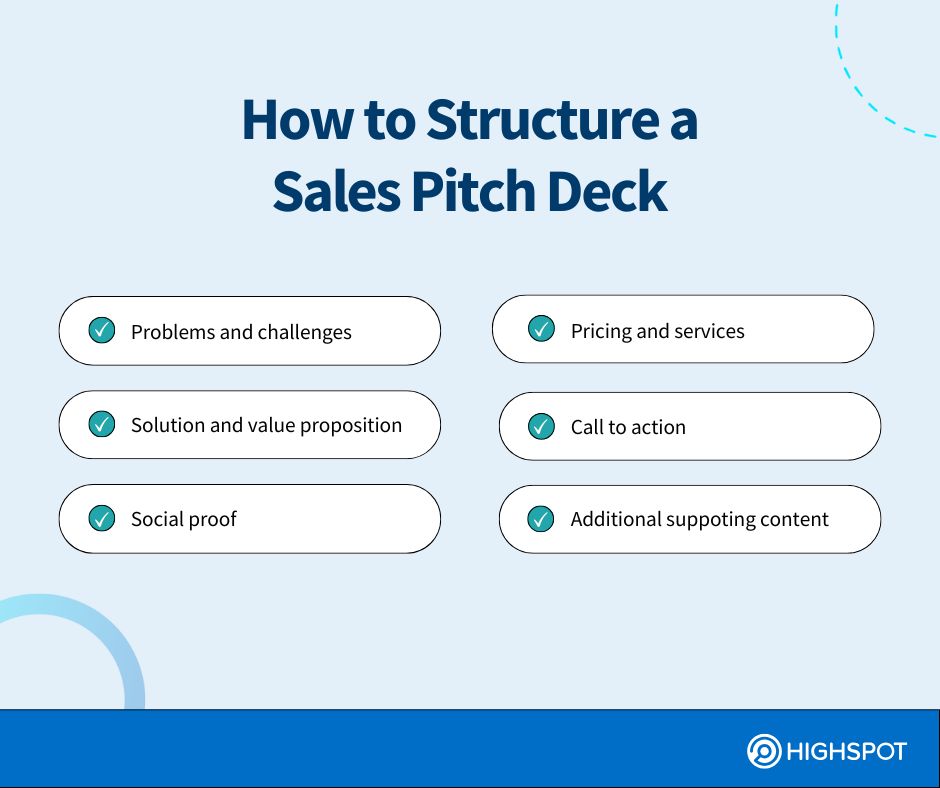 How to Structure a Sales Pitch Deck

Problems and challenges

Solution and value proposition

Social proof

Pricing and services

Call to action

Additional suppoting content

HIGHSPOT